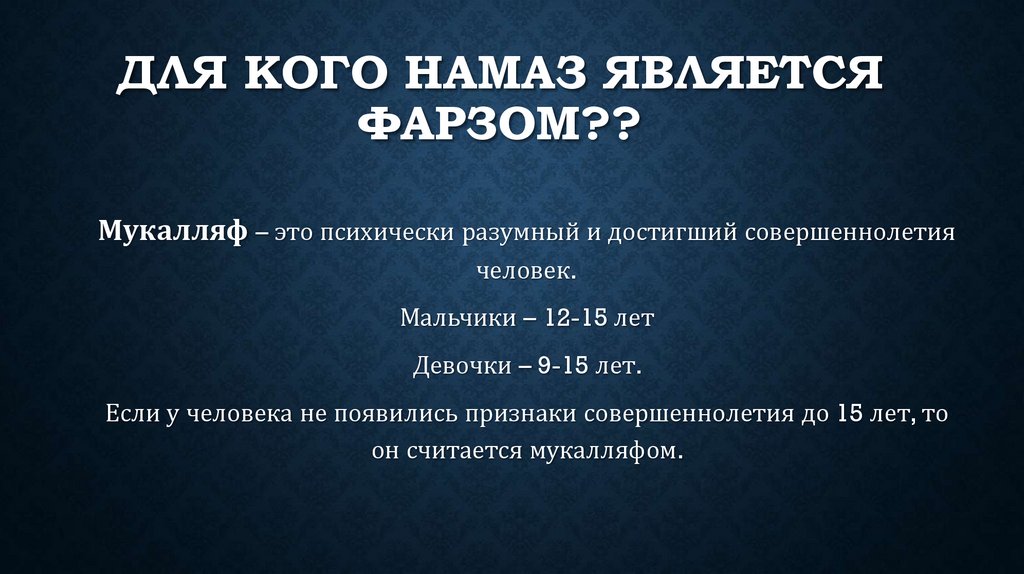 ДЛЯ КОГО НАМАЗ ЯВЛЯЕТСЯ ФАРЗОМ??

Мукалляф – это психически разумный и достигший совершеннолетия человек.

Мальчики – 12-15 лет

Девочки – 9-15 лет.

Если у человека не появились признаки совершеннолетия до 15 лет, то он считается мукалляфом.